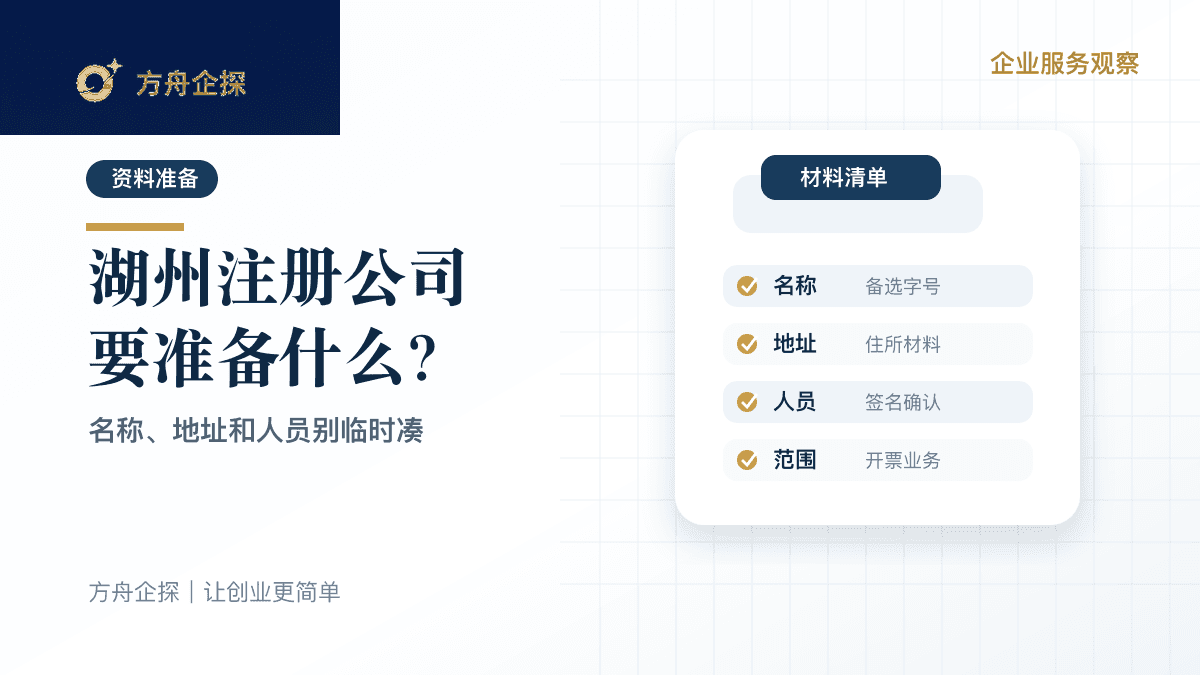 方舟企探

企业服务观察

资料准备

湖州注册公司要准备什么？

名称、地址和人员别临时凑

材料清单

名称 备选字号

地址 住所材料

人员 签名确认

范围 开票业务

方舟企探｜让创业更简单